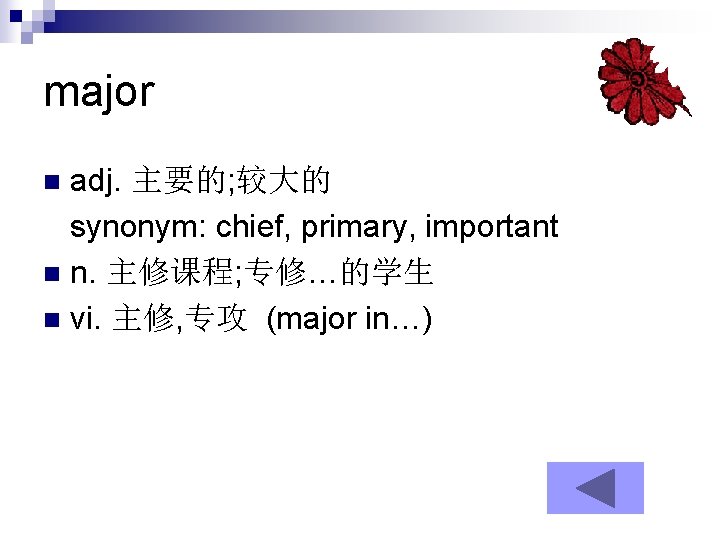 major

adj. 主要的;较大的
synonym: chief, primary, important

n. 主修课程;专修…的学生

vi. 主修,专攻 (major in…)